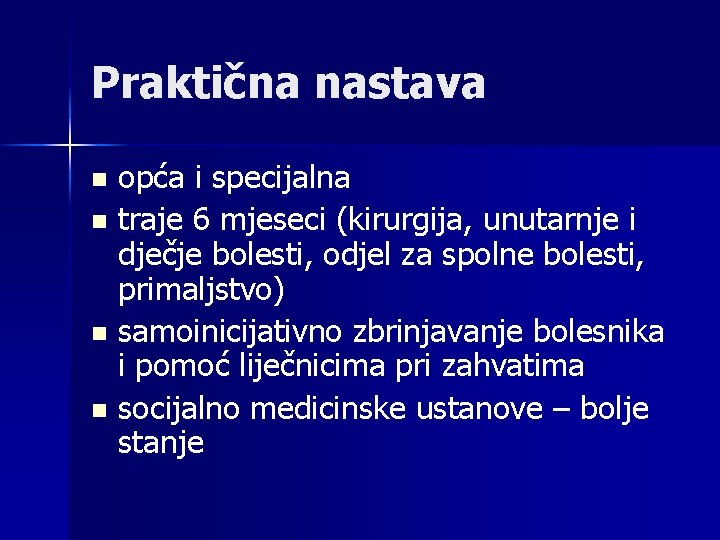 Praktična nastava

- opća i specijalna
- traje 6 mjeseci (kirurgija, unutarnje i dječje bolesti, odjel za spolne bolesti, primaljstvo)
- samoinicijativno zbrinjavanje bolesnika i pomoć liječnicima pri zahvatima
- socijalno medicinske ustanove – bolje stanje